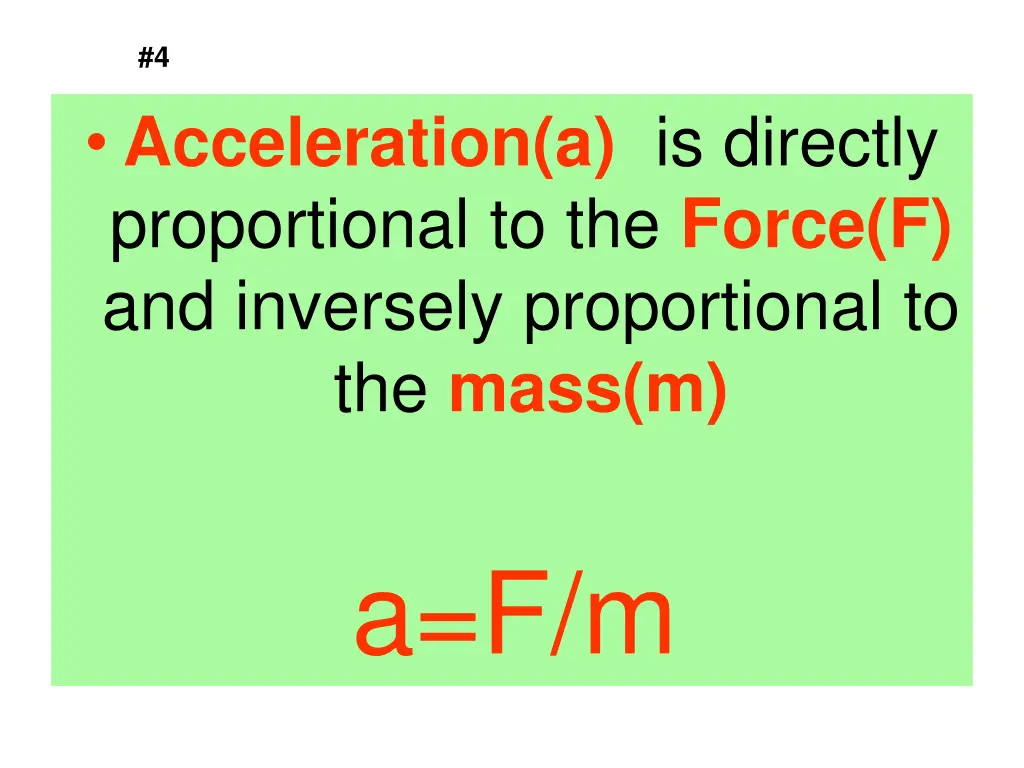 #4

• Acceleration(a) is directly proportional to the Force(F) and inversely proportional to the mass(m)

$a=F/m$